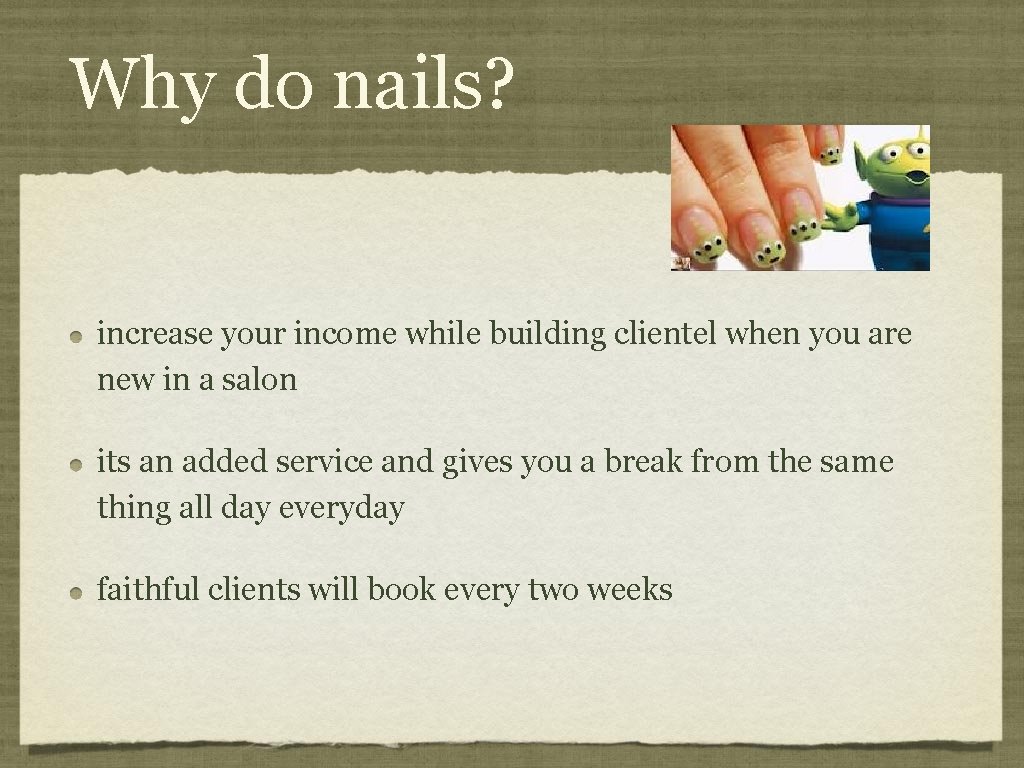 Why do nails?

increase your income while building clientel when you are new in a salon

its an added service and gives you a break from the same thing all day everyday

faithful clients will book every two weeks